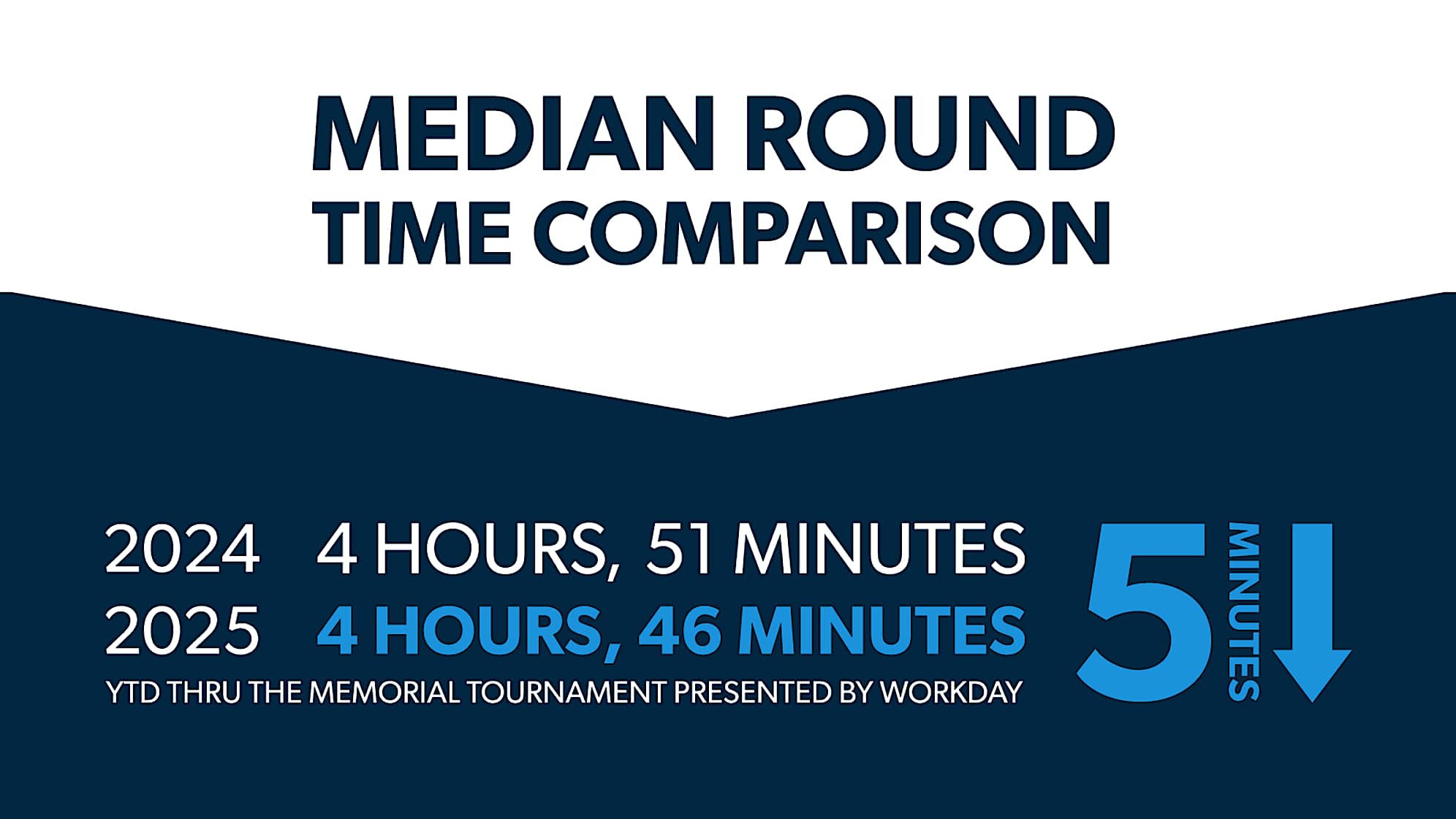 MEDIAN ROUND TIME COMPARISON

2024 4 HOURS, 51 MINUTES
2025 4 HOURS, 46 MINUTES
YTD THRU THE MEMORIAL TOURNAMENT PRESENTED BY WORKDAY

5 MINUTES